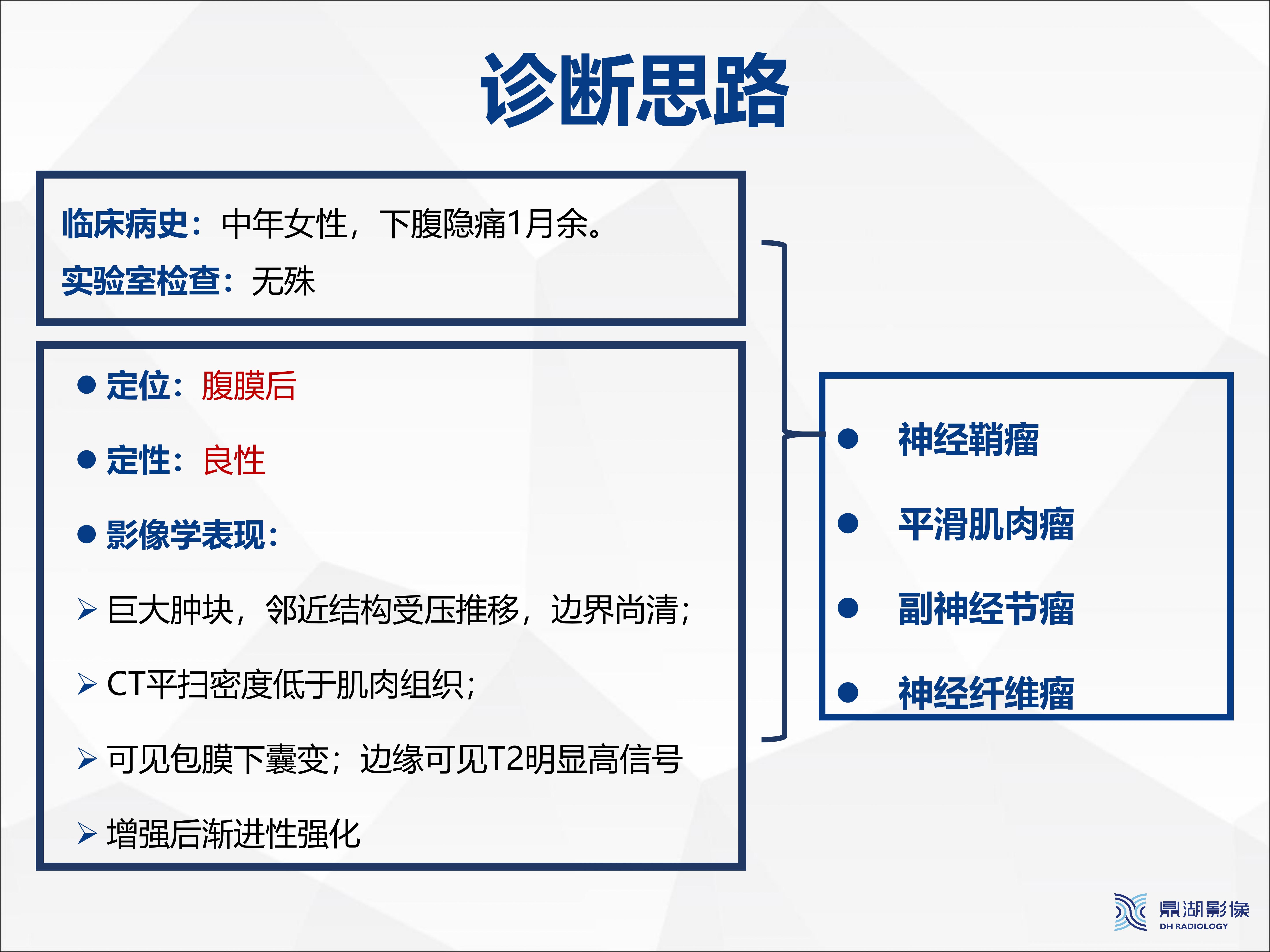 诊断思路

临床病史：中年女性，下腹隐痛1月余。
实验室检查：无殊

● 定位：腹膜后

● 定性：良性

● 影像学表现：

➢ 巨大肿块，邻近结构受压推移，边界尚清；

➢ CT平扫密度低于肌肉组织；

➢ 可见包膜下囊变；边缘可见T2明显高信号

➢ 增强后渐进性强化

● 神经鞘瘤

● 平滑肌肉瘤

● 副神经节瘤

● 神经纤维瘤

鼎湖影像
DH RADIOLOGY